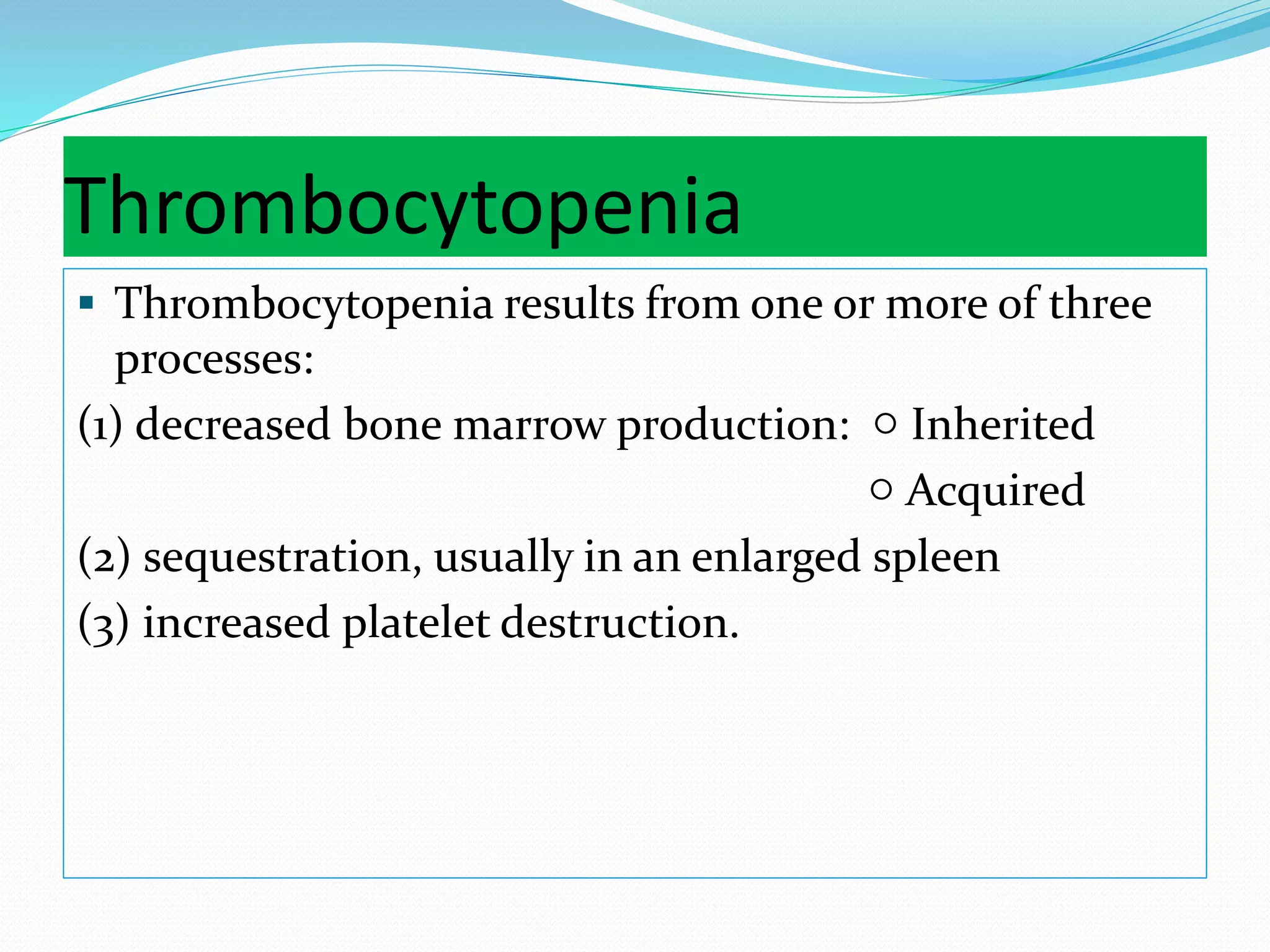 Thrombocytopenia

▪ Thrombocytopenia results from one or more of three processes:

(1) decreased bone marrow production: ○ Inherited
○ Acquired

(2) sequestration, usually in an enlarged spleen

(3) increased platelet destruction.